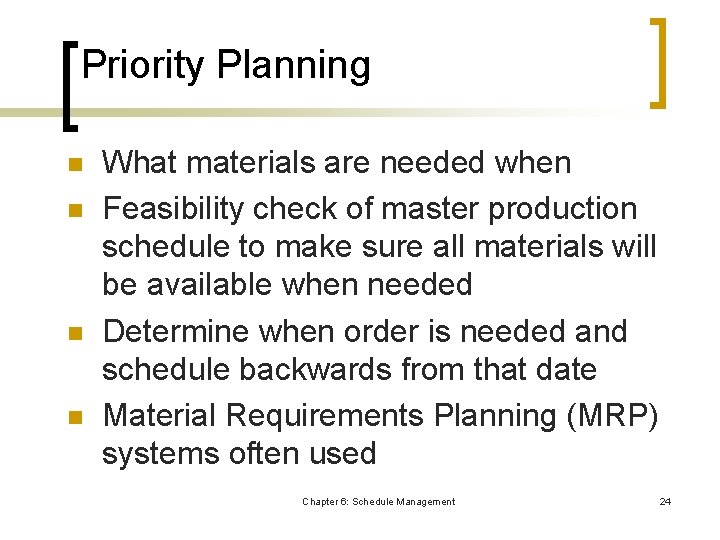 Priority Planning

- What materials are needed when
- Feasibility check of master production schedule to make sure all materials will be available when needed
- Determine when order is needed and schedule backwards from that date
- Material Requirements Planning (MRP) systems often used

Chapter 6: Schedule Management

24